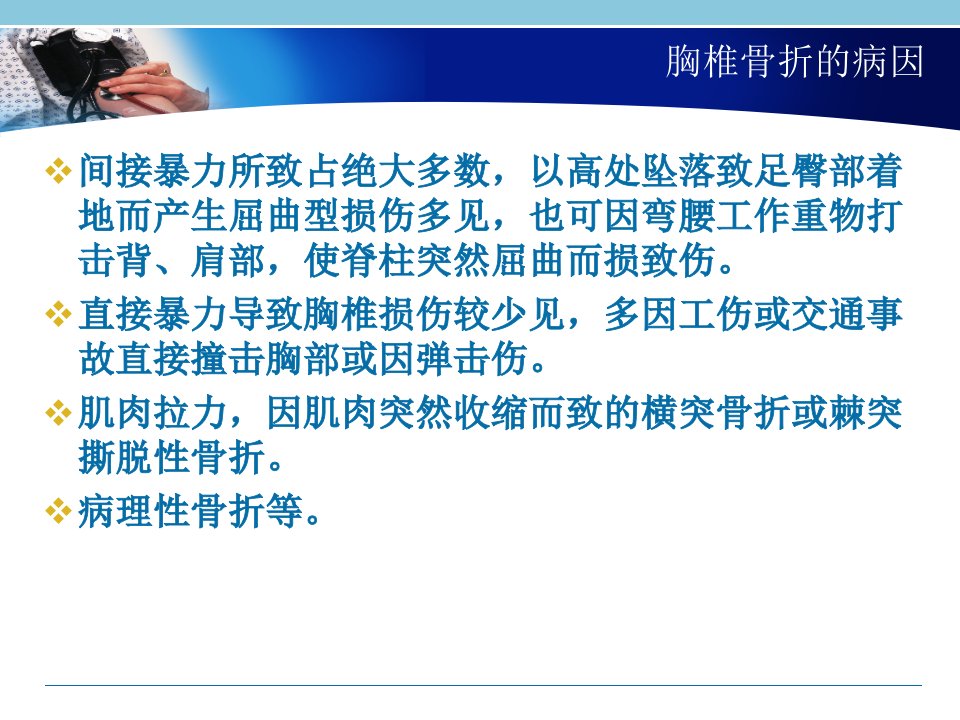 胸椎骨折的病因

❖ 间接暴力所致占绝大多数，以高处坠落致足臀部着地而产生屈曲型损伤多见，也可因弯腰工作重物打击背、肩部，使脊柱突然屈曲而损致伤。

❖ 直接暴力导致胸椎损伤较少见，多因工伤或交通事故直接撞击胸部或因弹击伤。

❖ 肌肉拉力，因肌肉突然收缩而致的横突骨折或棘突撕脱性骨折。

❖ 病理性骨折等。